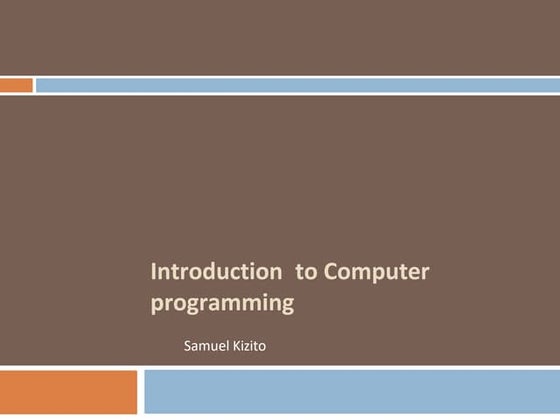 Introduction  to Computer programming

Samuel Kizito